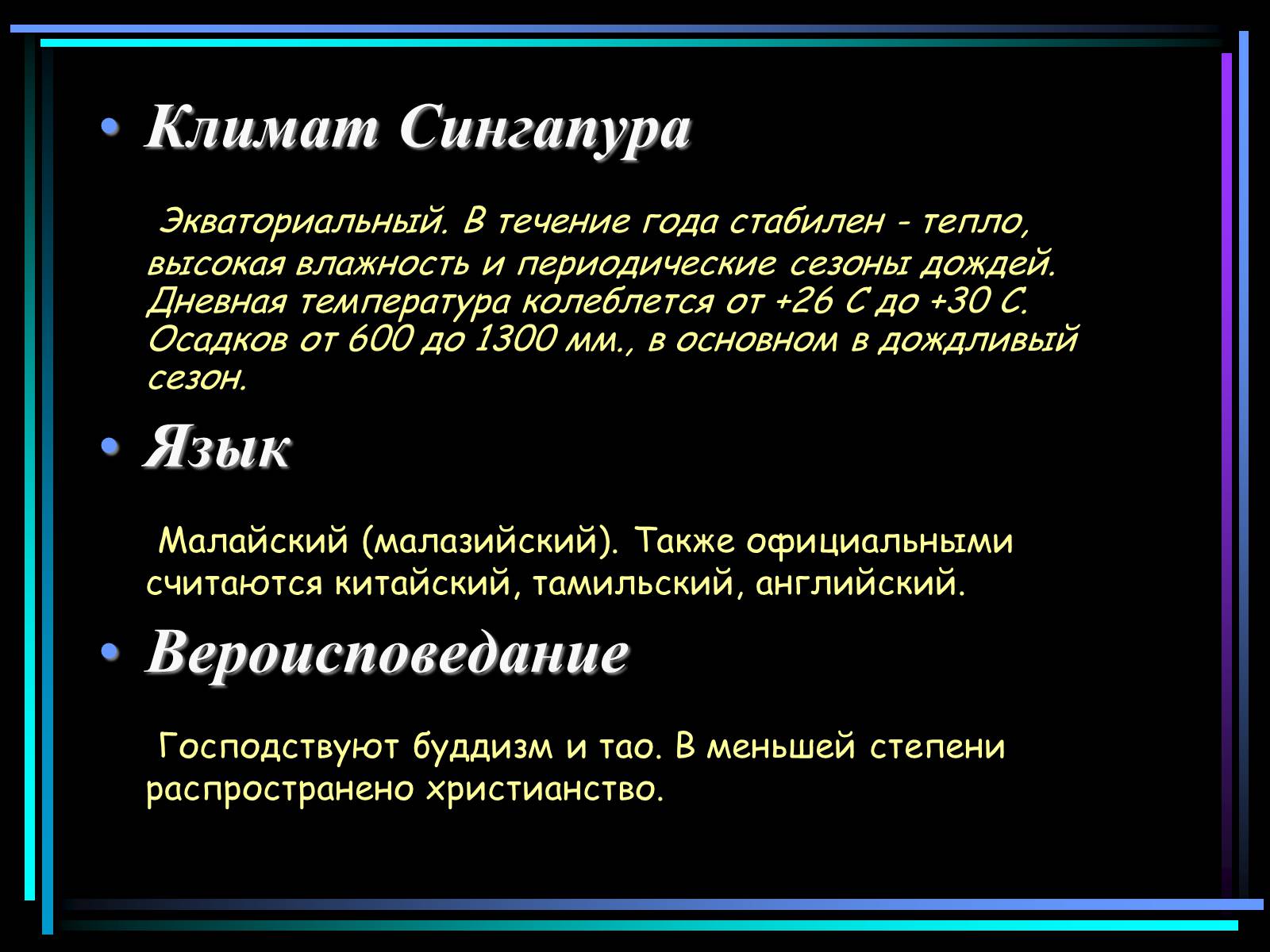 • Климат Сингапура

Экваториальный. В течение года стабилен - тепло, высокая влажность и периодические сезоны дождей. Дневная температура колеблется от +26 С до +30 С. Осадков от 600 до 1300 мм., в основном в дождливый сезон.

• Язык

Малайский (малазийский). Также официальными считаются китайский, тамильский, английский.

• Вероисповедание

Господствуют буддизм и тао. В меньшей степени распространено христианство.